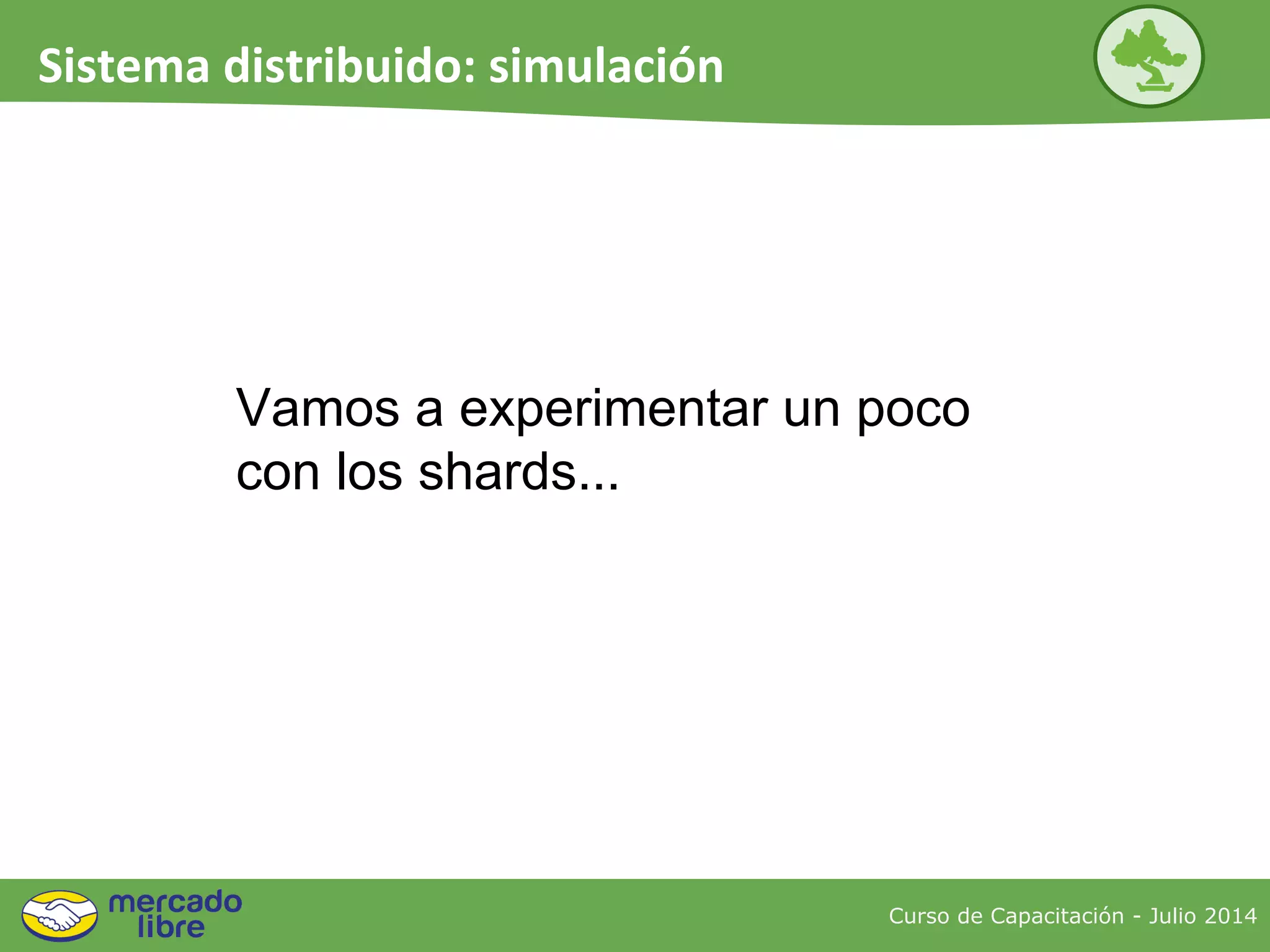 Sistema distribuido: simulación

Vamos a experimentar un poco con los shards...

mercado libre

Curso de Capacitación - Julio 2014